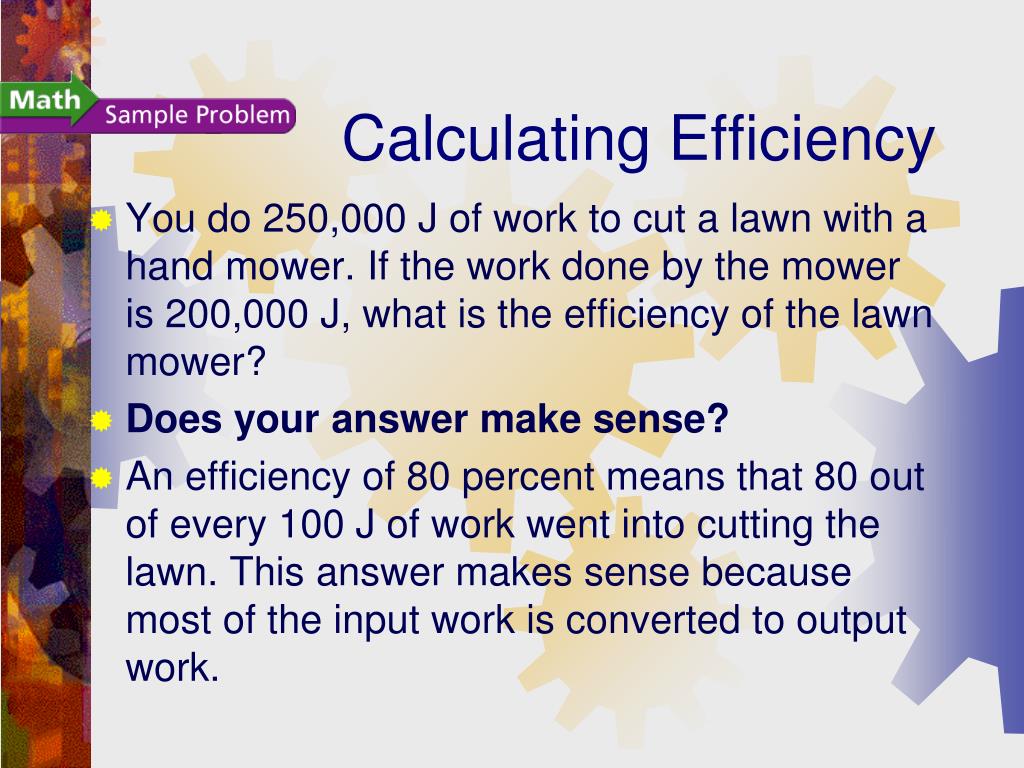 Math Sample Problem

Calculating Efficiency

You do 250,000 J of work to cut a lawn with a hand mower. If the work done by the mower is 200,000 J, what is the efficiency of the lawn mower?

**Does your answer make sense?**

An efficiency of 80 percent means that 80 out of every 100 J of work went into cutting the lawn. This answer makes sense because most of the input work is converted to output work.